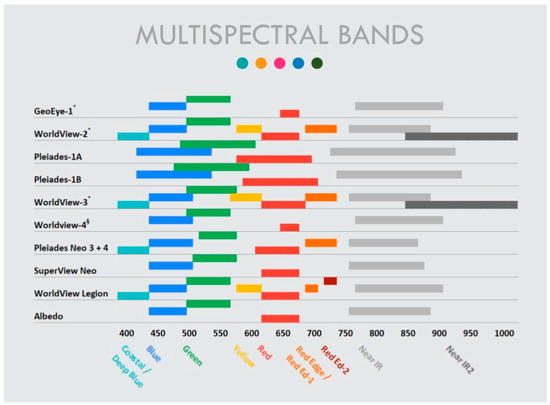 MULTISPECTRAL BANDS

GeoEye-1*
WorldView-2*
Pleiades-1A
Pleiades-1B
WorldView-3*
Worldview-4§
Pleiades Neo 3 + 4
SuperView Neo
WorldView Legion
Albedo

400 450 500 550 600 650 700 750 800 850 900 950 1000

Coastal / Deep Blue
Blue
Green
Yellow
Red
Red Edge / Red Ed-1
Red Ed-2
Near IR
Near IR2